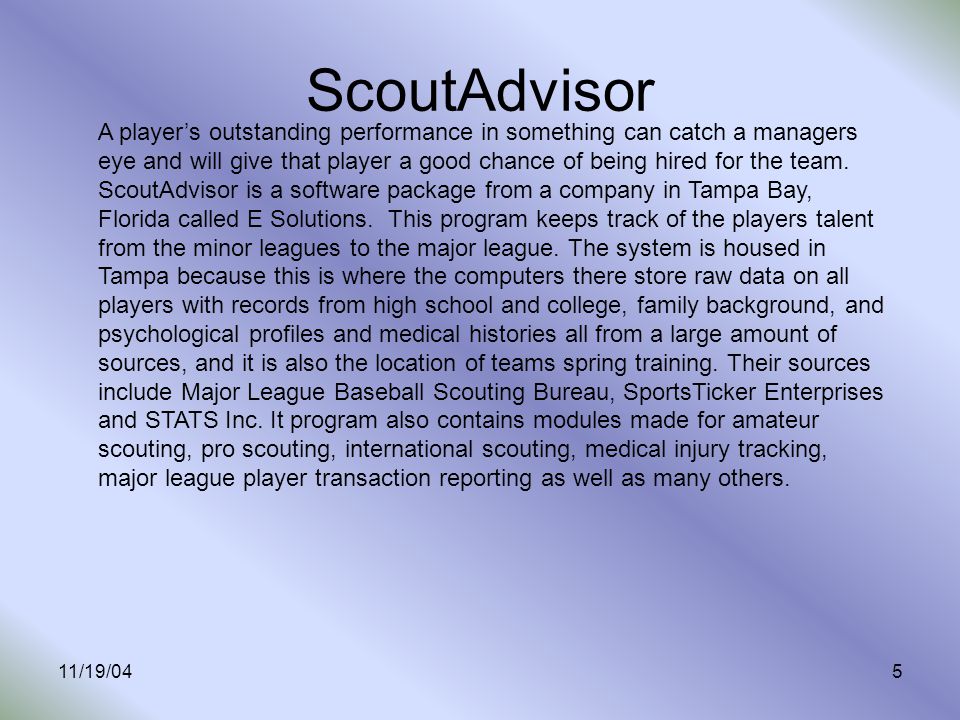 ScoutAdvisor

A player’s outstanding performance in something can catch a managers eye and will give that player a good chance of being hired for the team. ScoutAdvisor is a software package from a company in Tampa Bay, Florida called E Solutions. This program keeps track of the players talent from the minor leagues to the major league. The system is housed in Tampa because this is where the computers there store raw data on all players with records from high school and college, family background, and psychological profiles and medical histories all from a large amount of sources, and it is also the location of teams spring training. Their sources include Major League Baseball Scouting Bureau, SportsTicker Enterprises and STATS Inc. It program also contains modules made for amateur scouting, pro scouting, international scouting, medical injury tracking, major league player transaction reporting as well as many others.

11/19/04

5